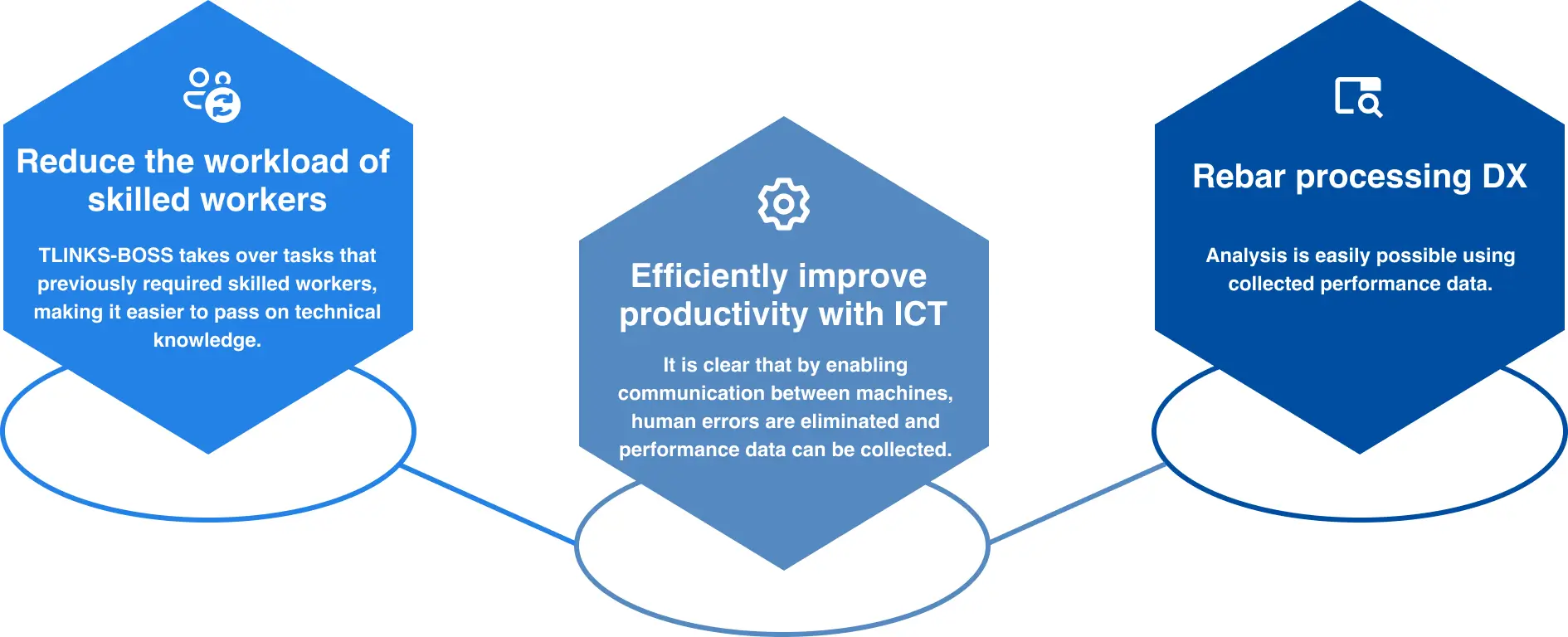 Reduce the workload of skilled workers

TLINKS-BOSS takes over tasks that previously required skilled workers, making it easier to pass on technical knowledge.

Efficiently improve productivity with ICT

It is clear that by enabling communication between machines, human errors are eliminated and performance data can be collected.

Rebar processing DX

Analysis is easily possible using collected performance data.